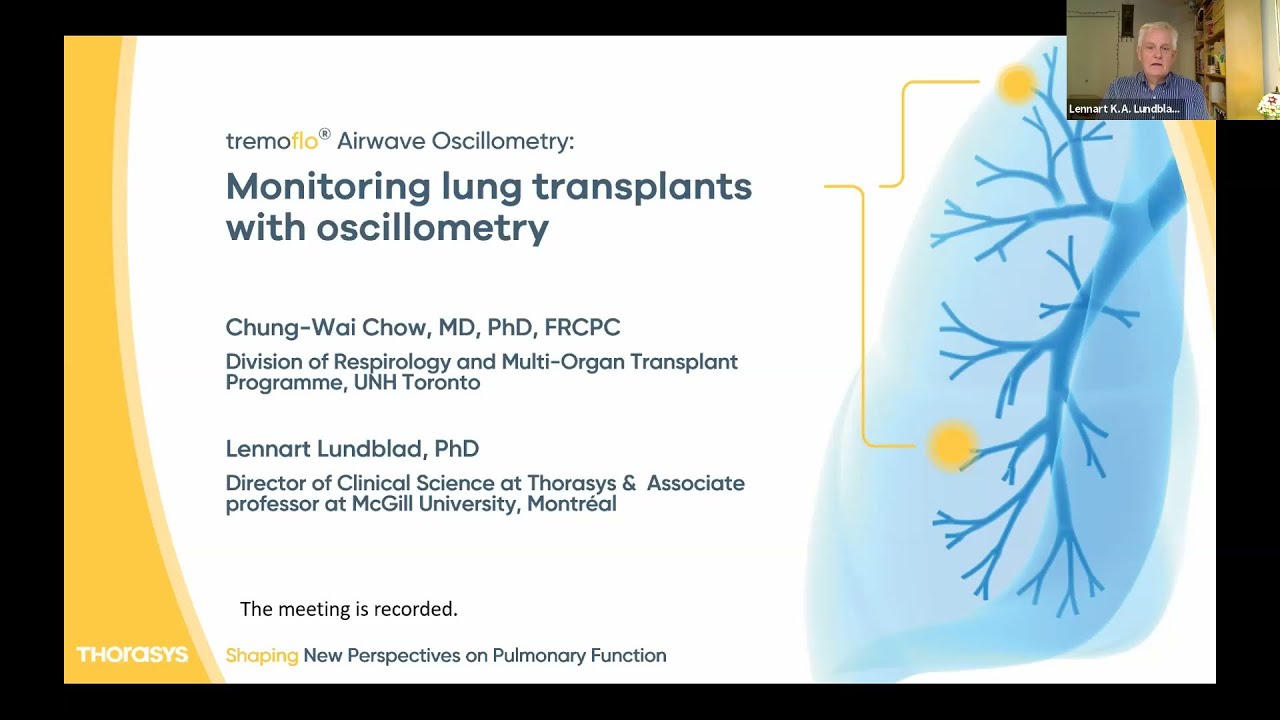 Lennart K.A. Lundbla...

tremoflo® Airwave Oscillometry:

Monitoring lung transplants with oscillometry

Chung-Wai Chow, MD, PhD, FRCPC

Division of Respirology and Multi-Organ Transplant Programme, UNH Toronto

Lennart Lundblad, PhD

Director of Clinical Science at Thorasys & Associate professor at McGill University, Montréal

The meeting is recorded.

THORASYS

Shaping New Perspectives on Pulmonary Function